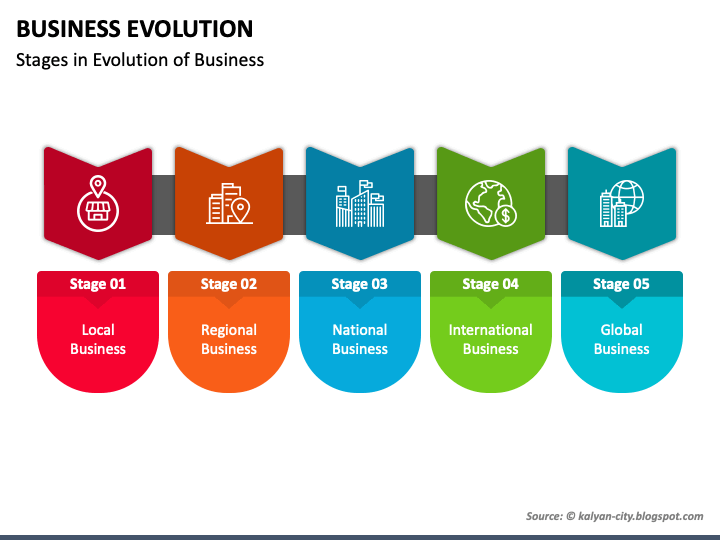 BUSINESS EVOLUTION
Stages in Evolution of Business

Stage 01
Local Business

Stage 02
Regional Business

Stage 03
National Business

Stage 04
International Business

Stage 05
Global Business

Source: © kalyan-city.blogspot.com